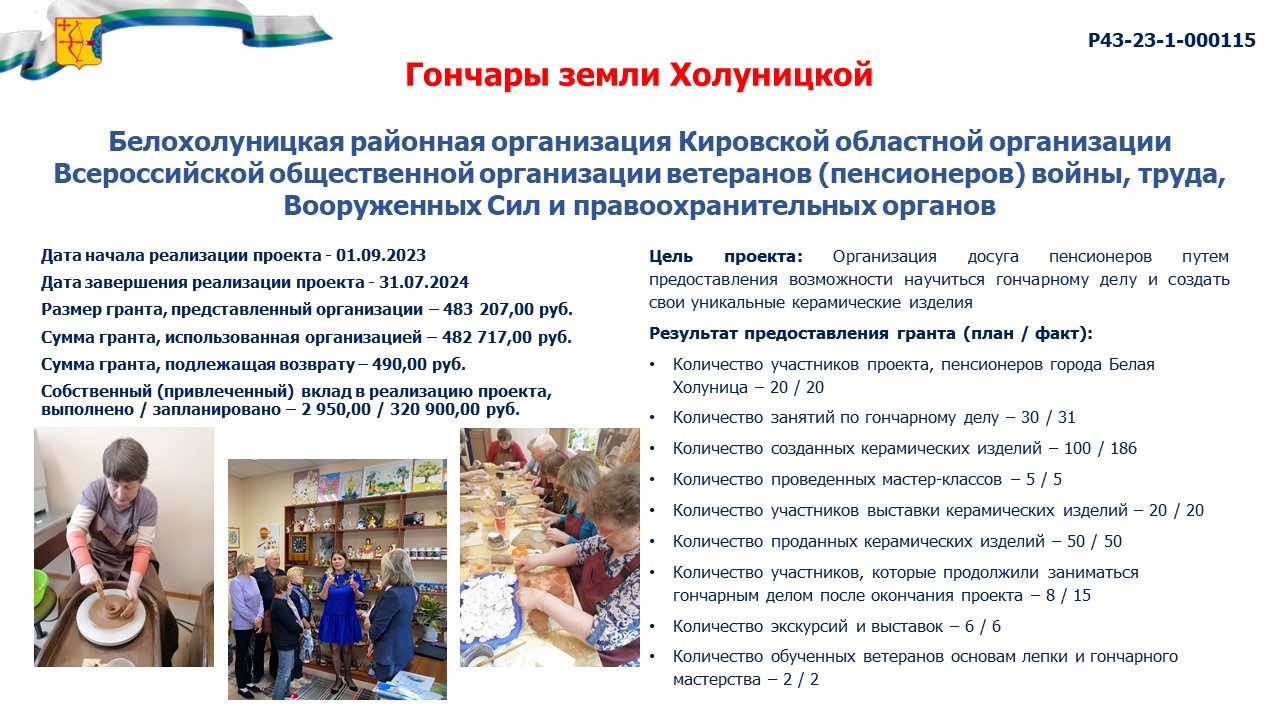 Р43-23-1-000115

Гончары земли Холуницкой

Белохолуницкая районная организация Кировской областной организации Всероссийской общественной организации ветеранов (пенсионеров) войны, труда, Вооруженных Сил и правоохранительных органов

Дата начала реализации проекта - 01.09.2023
Дата завершения реализации проекта - 31.07.2024
Размер гранта, представленный организации – 483 207,00 руб.
Сумма гранта, использованная организацией – 482 717,00 руб.
Сумма гранта, подлежащая возврату – 490,00 руб.
Собственный (привлеченный) вклад в реализацию проекта, выполнено / запланировано – 2 950,00 / 320 900,00 руб.

Цель проекта: Организация досуга пенсионеров путем предоставления возможности научиться гончарному делу и создать свои уникальные керамические изделия

Результат предоставления гранта (план / факт):
• Количество участников проекта, пенсионеров города Белая Холуница – 20 / 20
• Количество занятий по гончарному делу – 30 / 31
• Количество созданных керамических изделий – 100 / 186
• Количество проведенных мастер-классов – 5 / 5
• Количество участников выставки керамических изделий – 20 / 20
• Количество проданных керамических изделий – 50 / 50
• Количество участников, которые продолжили заниматься гончарным делом после окончания проекта – 8 / 15
• Количество экскурсий и выставок – 6 / 6
• Количество обученных ветеранов основам лепки и гончарного мастерства – 2 / 2